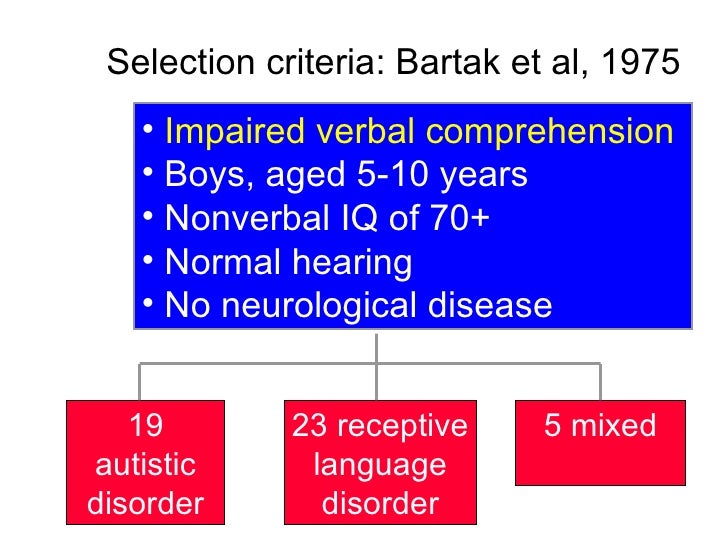 Selection criteria: Bartak et al, 1975

• Impaired verbal comprehension
• Boys, aged 5-10 years
• Nonverbal IQ of 70+
• Normal hearing
• No neurological disease

19 autistic disorder

23 receptive language disorder

5 mixed